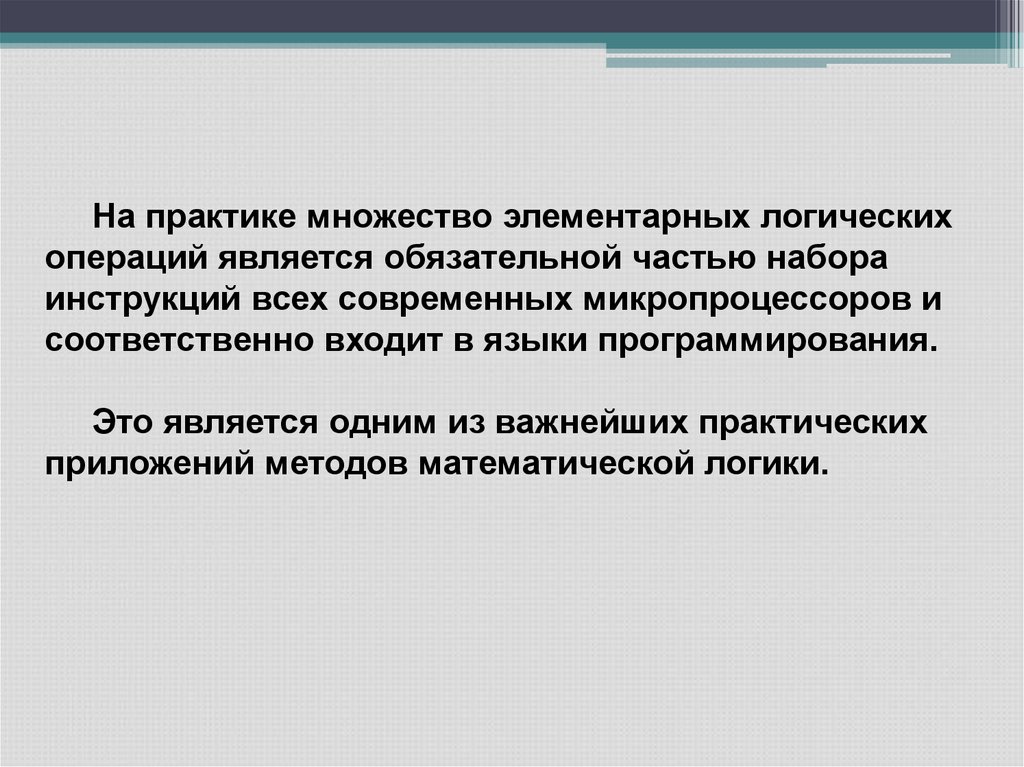 На практике множество элементарных логических операций является обязательной частью набора инструкций всех современных микропроцессоров и соответственно входит в языки программирования.

Это является одним из важнейших практических приложений методов математической логики.